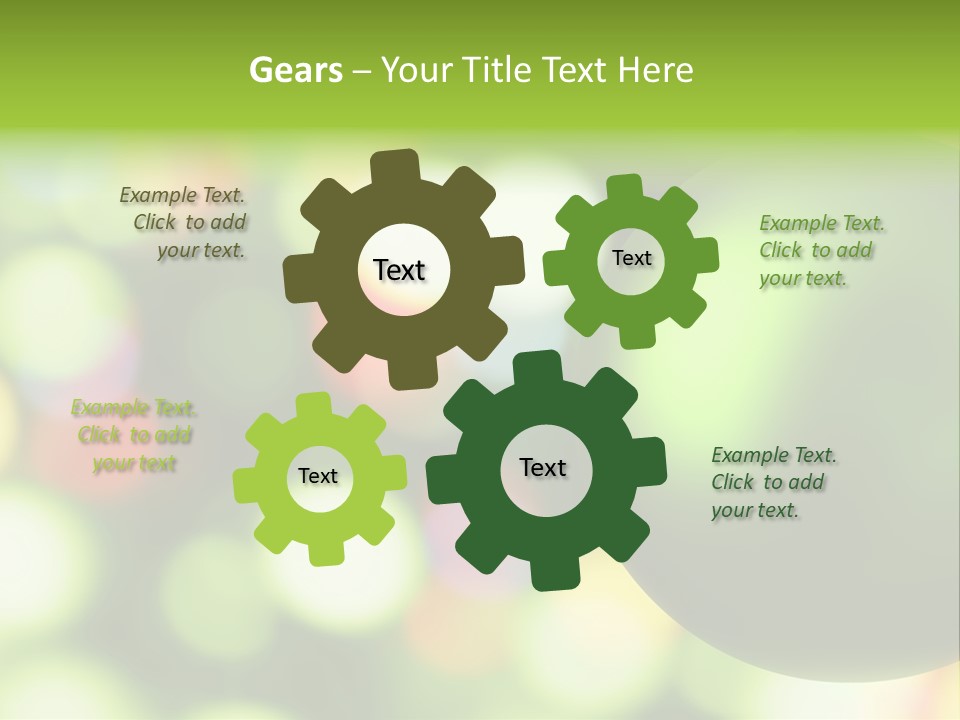 Gears – Your Title Text Here

Example Text. Click to add your text.

Text

Text

Example Text. Click to add your text.

Example Text. Click to add your text

Text

Text

Example Text. Click to add your text.